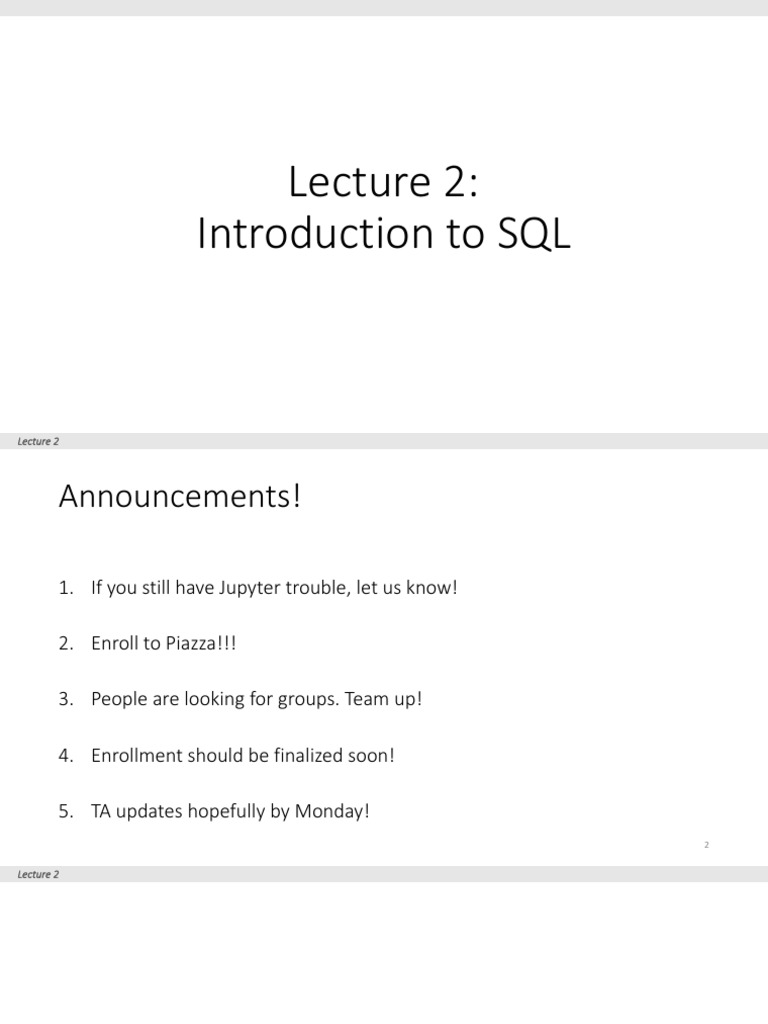 Lecture 2:
Introduction to SQL

Lecture 2

Announcements!

1. If you still have Jupyter trouble, let us know!

2. Enroll to Piazza!!!

3. People are looking for groups. Team up!

4. Enrollment should be finalized soon!

5. TA updates hopefully by Monday!

2

Lecture 2